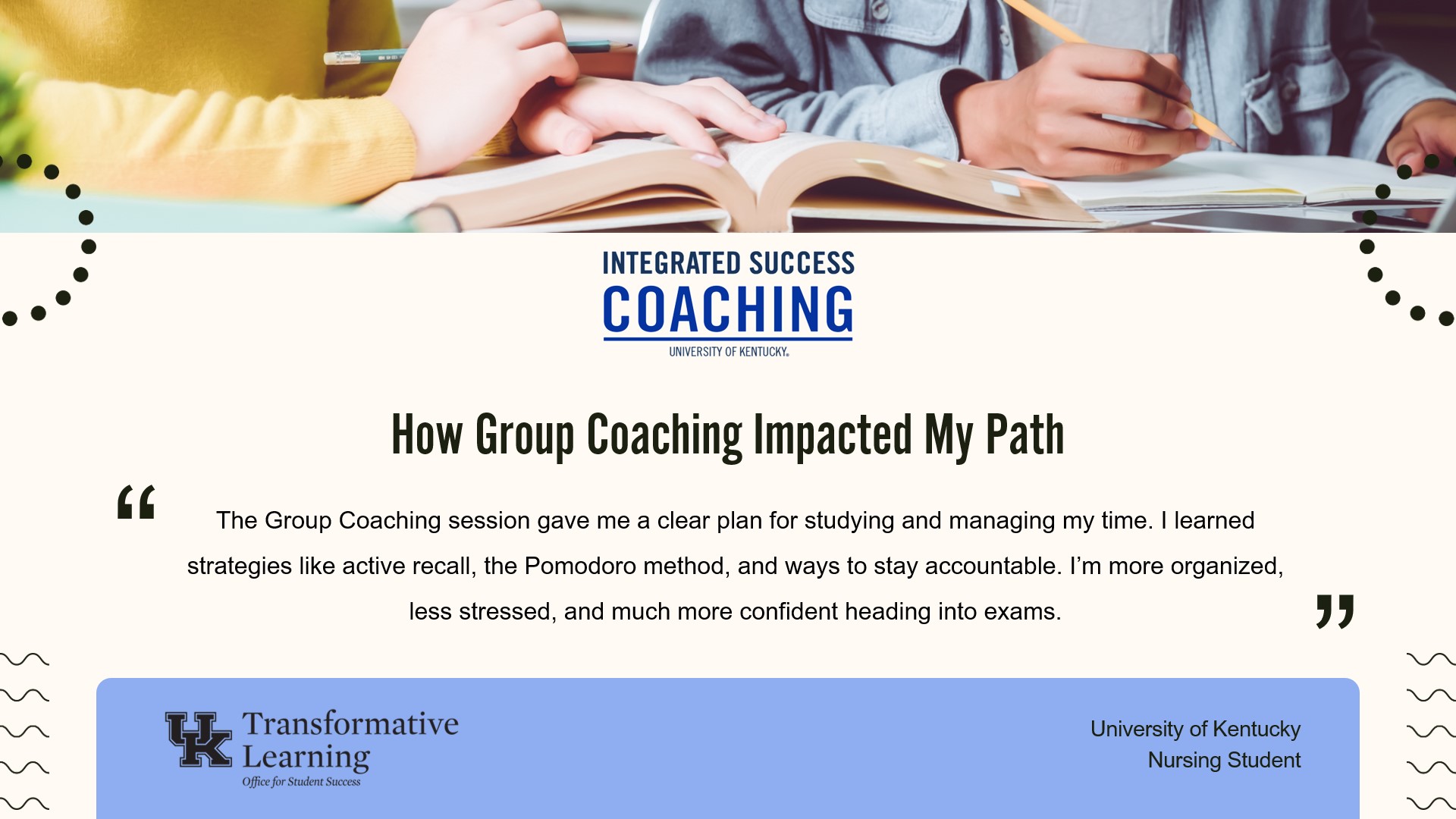 INTEGRATED SUCCESS
COACHING
UNIVERSITY OF KENTUCKY®

How Group Coaching Impacted My Path

“ The Group Coaching session gave me a clear plan for studying and managing my time. I learned strategies like active recall, the Pomodoro method, and ways to stay accountable. I’m more organized, less stressed, and much more confident heading into exams. ”

UK Transformative Learning
Office for Student Success

University of Kentucky
Nursing Student